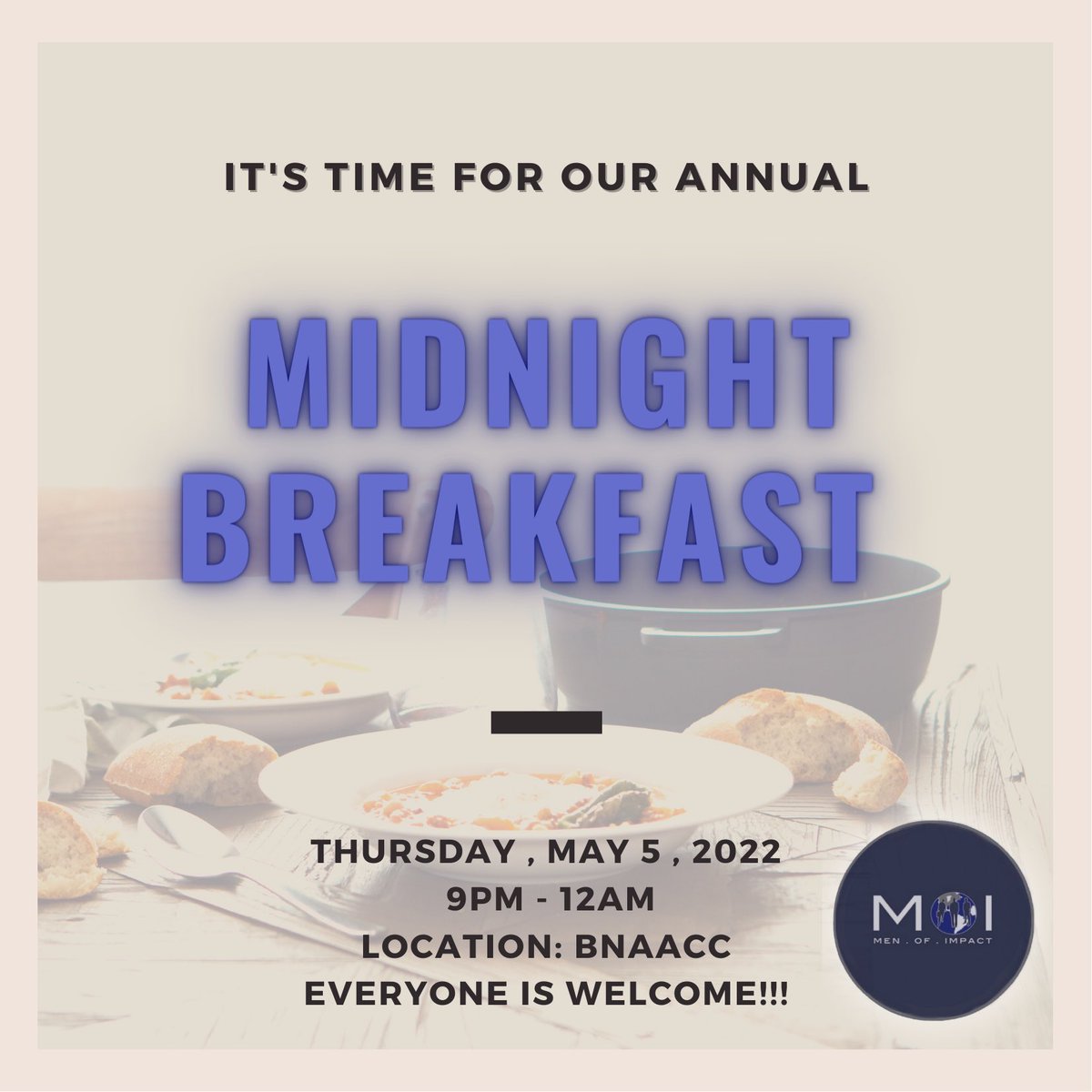 IT'S TIME FOR OUR ANNUAL

MIDNIGHT BREAKFAST

THURSDAY , MAY 5 , 2022
9PM - 12AM
LOCATION: BNAACC
EVERYONE IS WELCOME!!!

MOI
MEN . OF . IMPACT